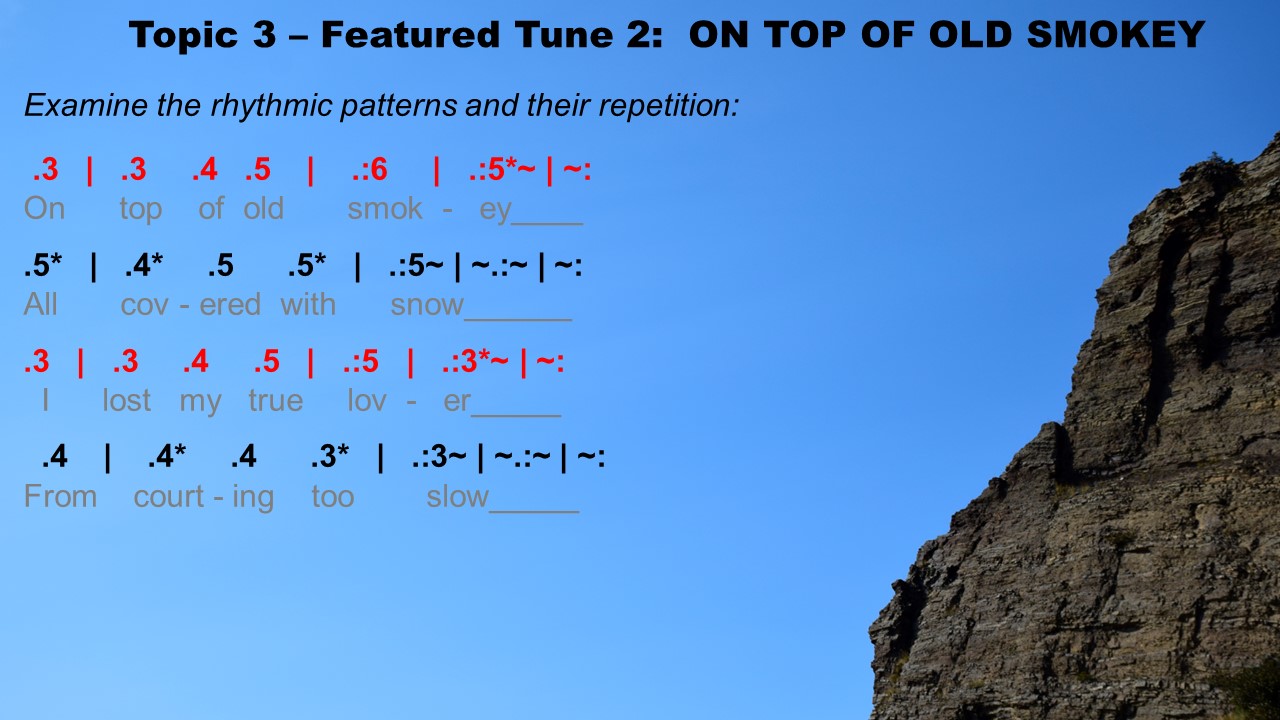 Topic 3 – Featured Tune 2: ON TOP OF OLD SMOKEY

Examine the rhythmic patterns and their repetition:

.3 | .3 .4 .5 | .:6 | .:5*~ | ~:
On top of old smok - ey____

.5* | .4* .5 .5* | .:5~ | ~.:~ | ~:
All cov - ered with snow______

.3 | .3 .4 .5 | .:5 | .:3*~ | ~:
I lost my true lov - er_____

.4 | .4* .4 .3* | .:3~ | ~.:~ | ~:
From court - ing too slow_____